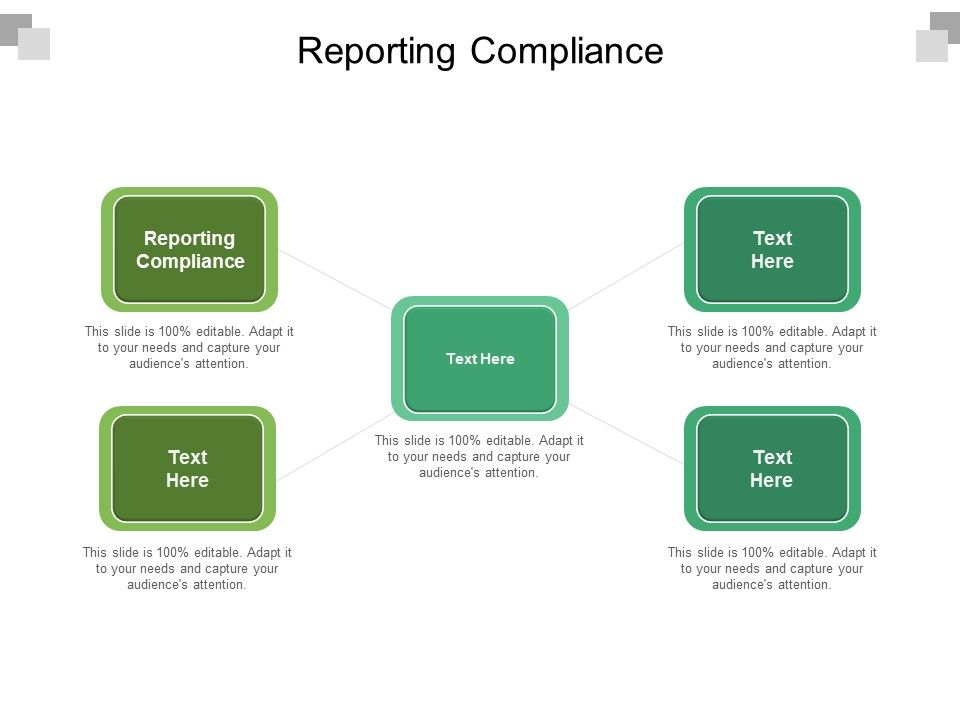 Reporting Compliance

Reporting Compliance

This slide is 100% editable. Adapt it to your needs and capture your audience's attention.

Text Here

This slide is 100% editable. Adapt it to your needs and capture your audience's attention.

Text Here

This slide is 100% editable. Adapt it to your needs and capture your audience's attention.

Text Here

This slide is 100% editable. Adapt it to your needs and capture your audience's attention.

Text Here

This slide is 100% editable. Adapt it to your needs and capture your audience's attention.